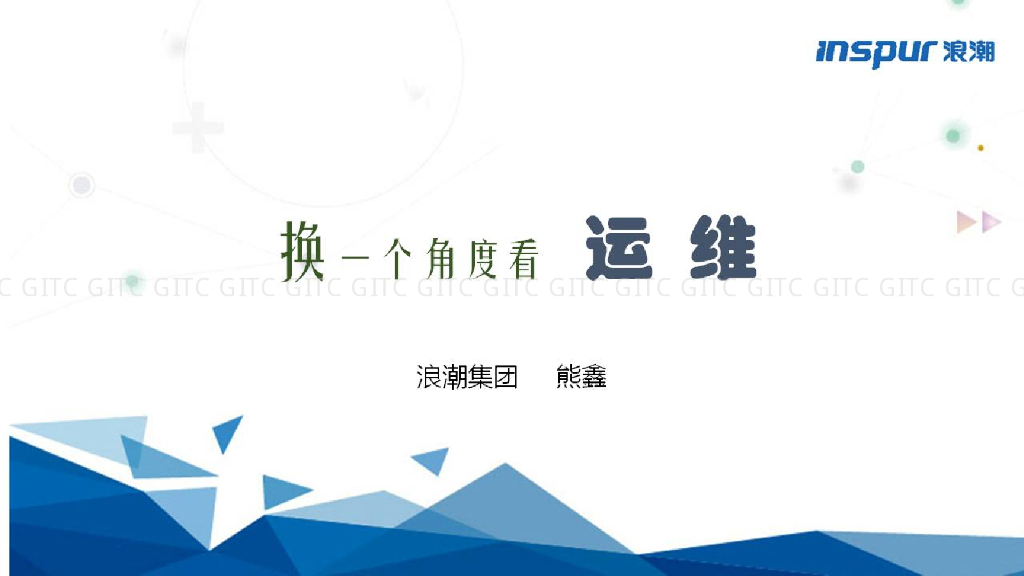 inspur 浪潮

换一个角度看 运维

C GITC GITC GITC GITC GITC GITC GITC GITC GITC GITC GITC GITC GITC GITC GITC G

浪潮集团 熊鑫